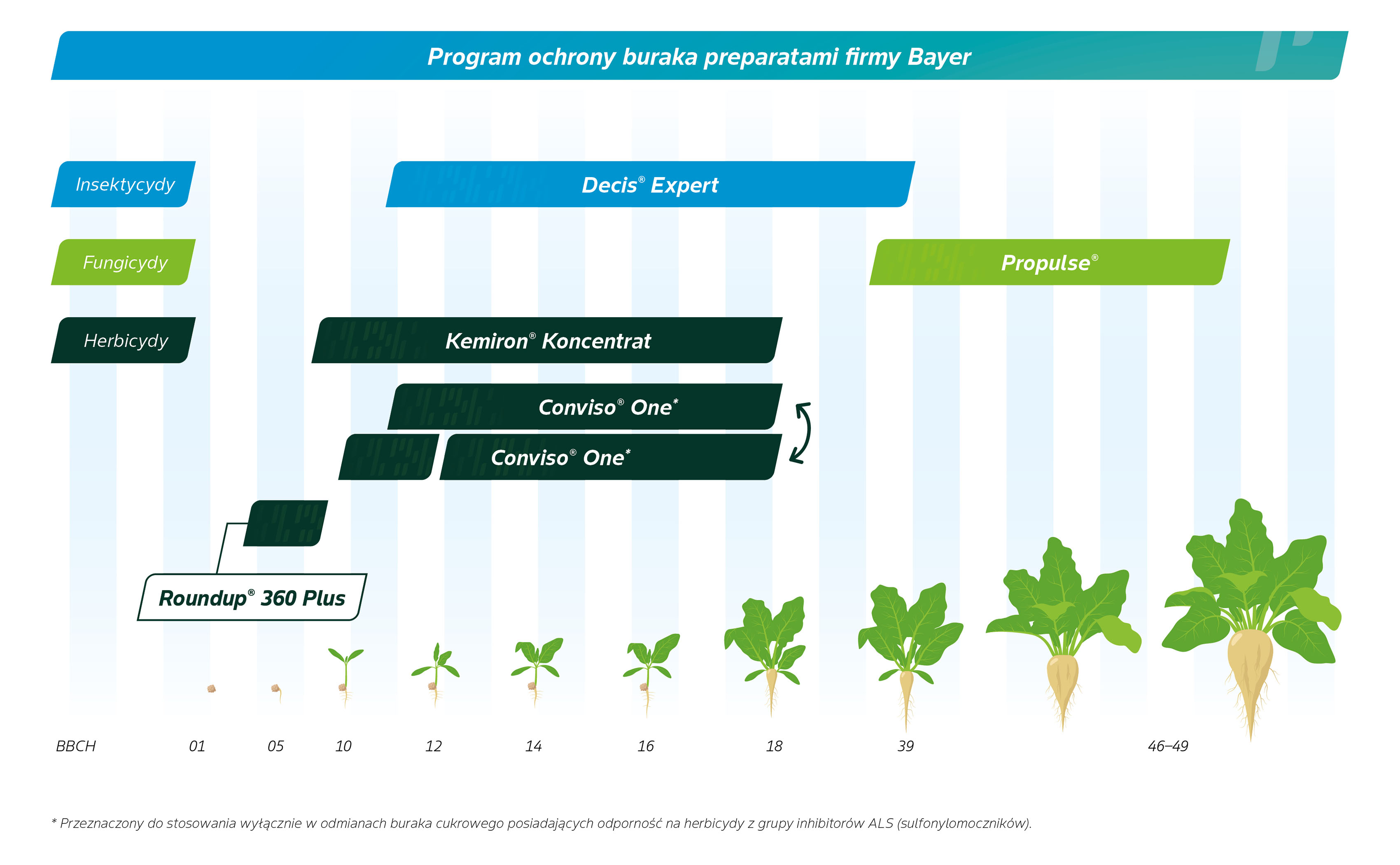 Program ochrony buraka preparatami firmy Bayer

Insektycydy

Decis® Expert

Fungicydy

Propulse®

Herbicydy

Kemiron® Koncentrat

Conviso® One*

Conviso® One*

Roundup® 360 Plus

BBCH 01 05 10 12 14 16 18 39 46–49

* Przeznaczony do stosowania wyłącznie w odmianach buraka cukrowego posiadających odporność na herbicydy z grupy inhibitorów ALS (sulfonylomoczników).